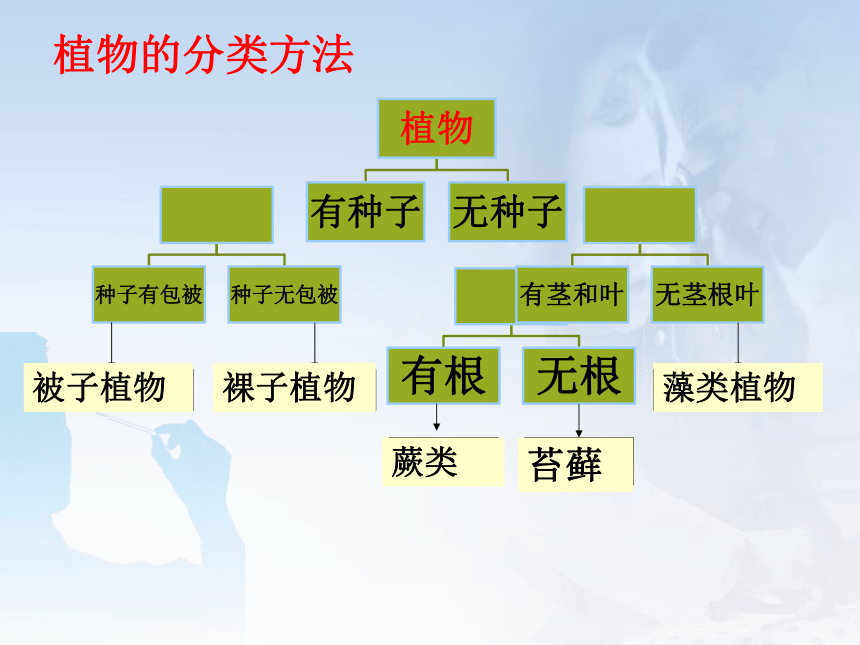 植物的分类方法

植物

有种子

无种子

种子有包被

种子无包被

有茎和叶

无茎根叶

被子植物

裸子植物

有根

无根

藻类植物

蕨类

苔藓